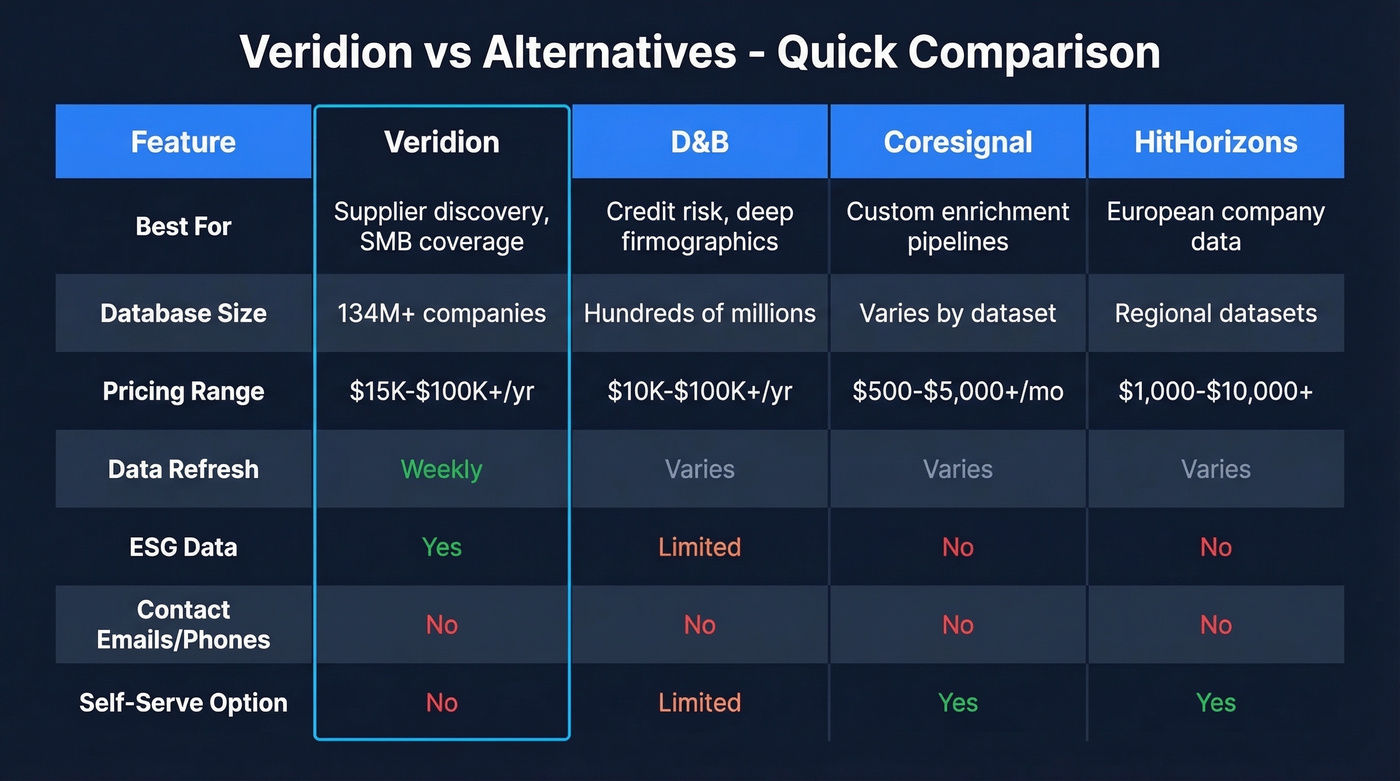 Veridion vs Alternatives - Quick Comparison

| Feature | Veridion | D&B | Coresignal | HitHorizons |
|---|---|---|---|---|
| Best For | Supplier discovery, SMB coverage | Credit risk, deep firmographics | Custom enrichment pipelines | European company data |
| Database Size | 134M+ companies | Hundreds of millions | Varies by dataset | Regional datasets |
| Pricing Range | \$15K-\$100K+/yr | \$10K-\$100K+/yr | \$500-\$5,000+/mo | \$1,000-\$10,000+ |
| Data Refresh | Weekly | Varies | Varies | Varies |
| ESG Data | Yes | Limited | No | No |
| Contact Emails/Phones | No | No | No | No |
| Self-Serve Option | No | Limited | Yes | Yes |